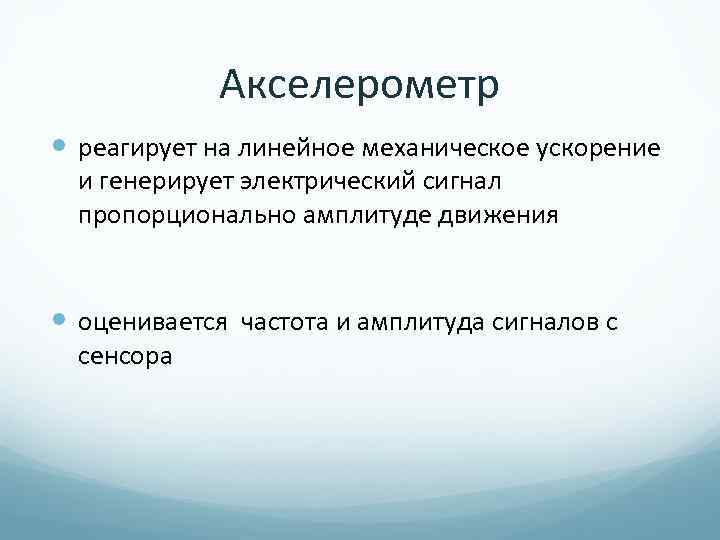 Акселерометр

реагирует на линейное механическое ускорение и генерирует электрический сигнал пропорционально амплитуде движения

оценивается  частота и амплитуда сигналов с сенсора